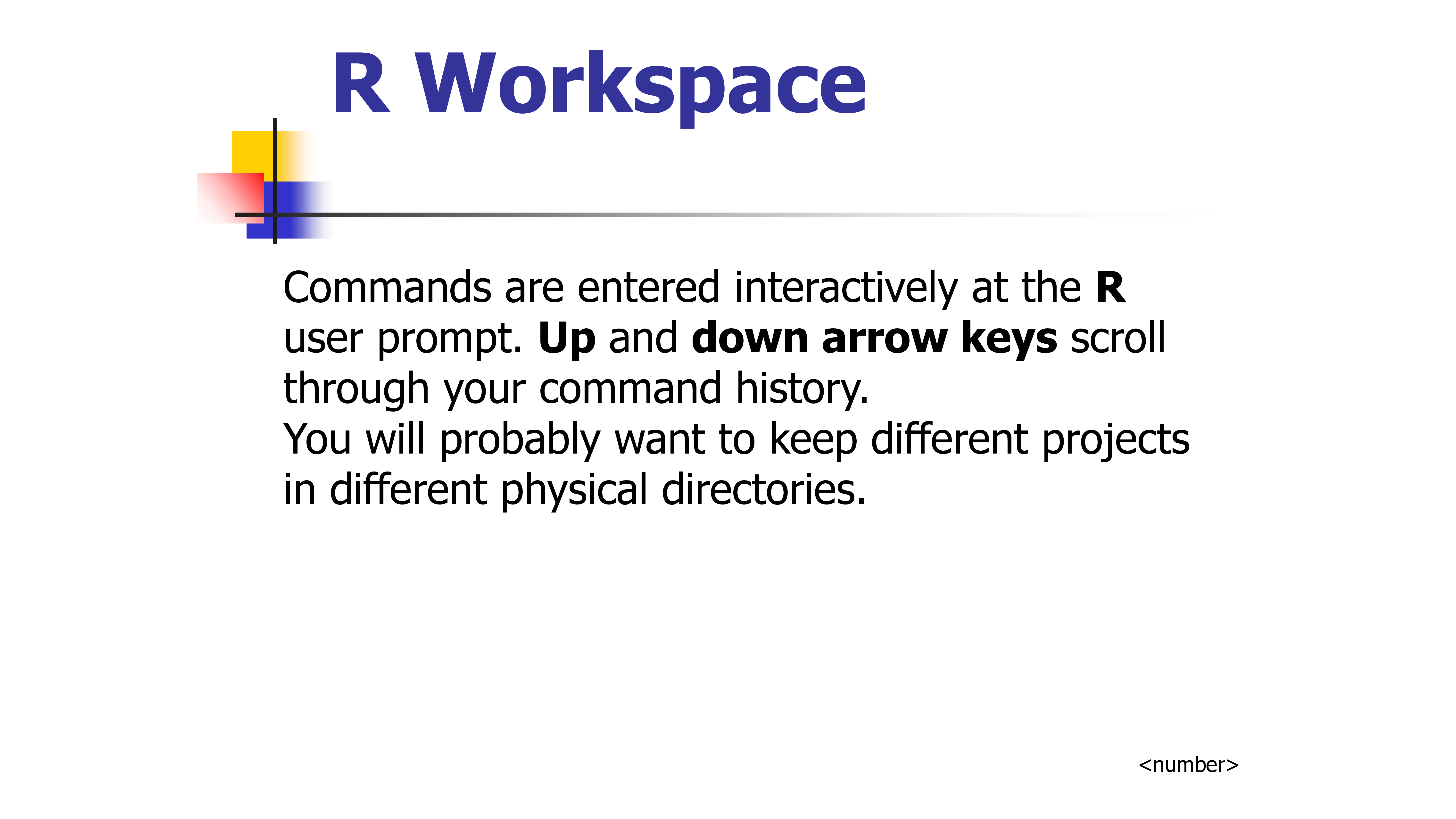 R Workspace

Commands are entered interactively at the R user prompt. Up and down arrow keys scroll through your command history.
You will probably want to keep different projects in different physical directories.

<number>